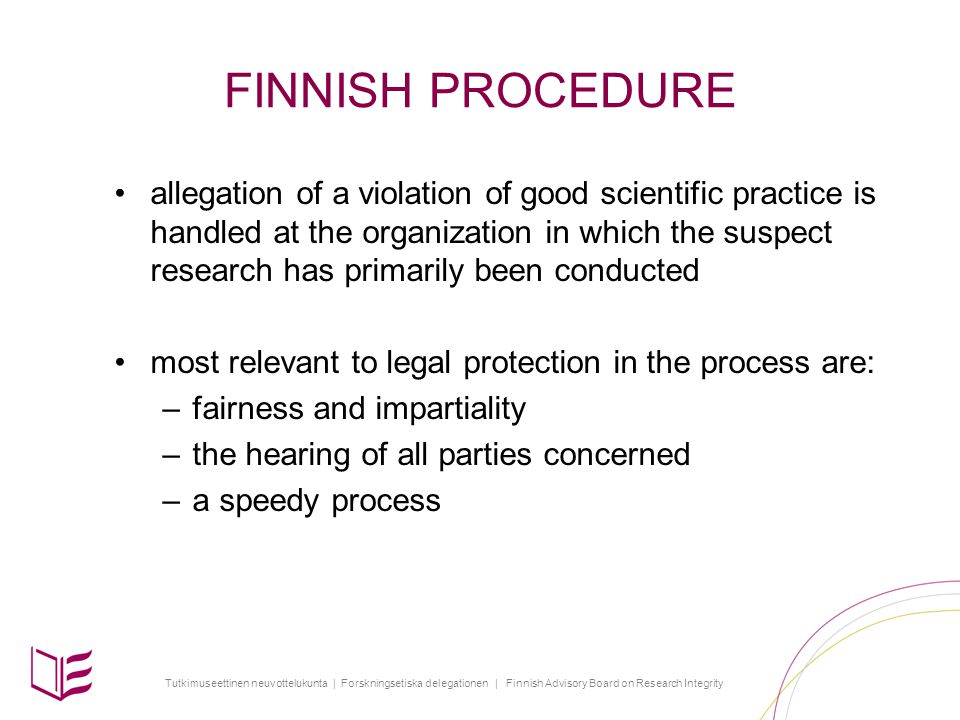 FINNISH PROCEDURE

• allegation of a violation of good scientific practice is handled at the organization in which the suspect research has primarily been conducted

• most relevant to legal protection in the process are:
– fairness and impartiality
– the hearing of all parties concerned
– a speedy process

Tutkimuseettinen neuvottelukunta | Forskningsetiska delegationen | Finnish Advisory Board on Research Integrity